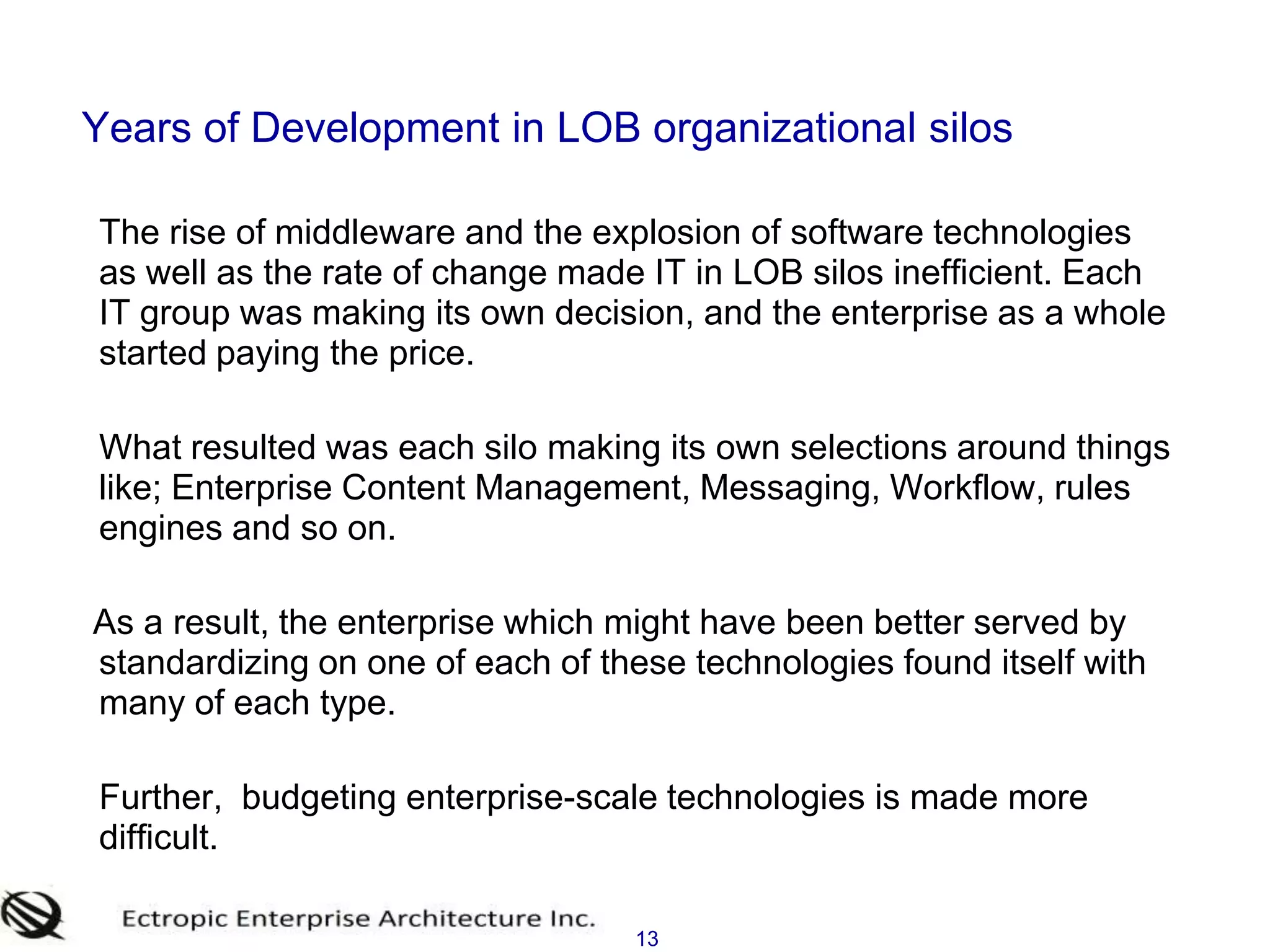 Years of Development in LOB organizational silos

The rise of middleware and the explosion of software technologies as well as the rate of change made IT in LOB silos inefficient. Each IT group was making its own decision, and the enterprise as a whole started paying the price.

What resulted was each silo making its own selections around things like; Enterprise Content Management, Messaging, Workflow, rules engines and so on.

As a result, the enterprise which might have been better served by standardizing on one of each of these technologies found itself with many of each type.

Further,  budgeting enterprise-scale technologies is made more difficult.

Ectropic Enterprise Architecture Inc.

13